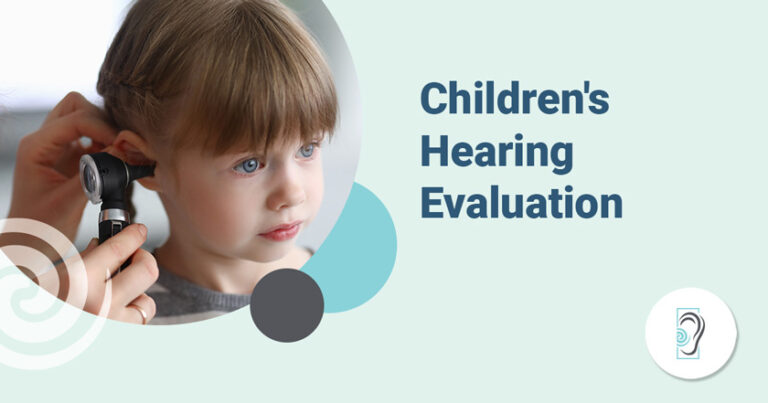 Children's Hearing Evaluation